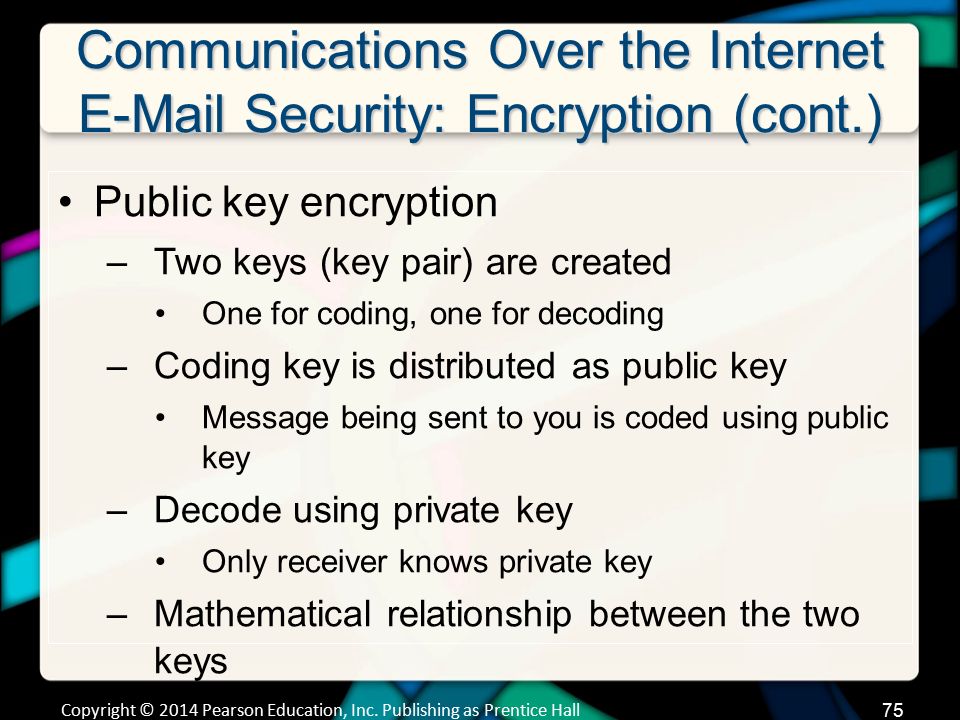 Communications Over the Internet
E-Mail Security: Encryption (cont.)

• Public key encryption
– Two keys (key pair) are created
• One for coding, one for decoding
– Coding key is distributed as public key
• Message being sent to you is coded using public key
– Decode using private key
• Only receiver knows private key
– Mathematical relationship between the two keys

Copyright © 2014 Pearson Education, Inc. Publishing as Prentice Hall

75